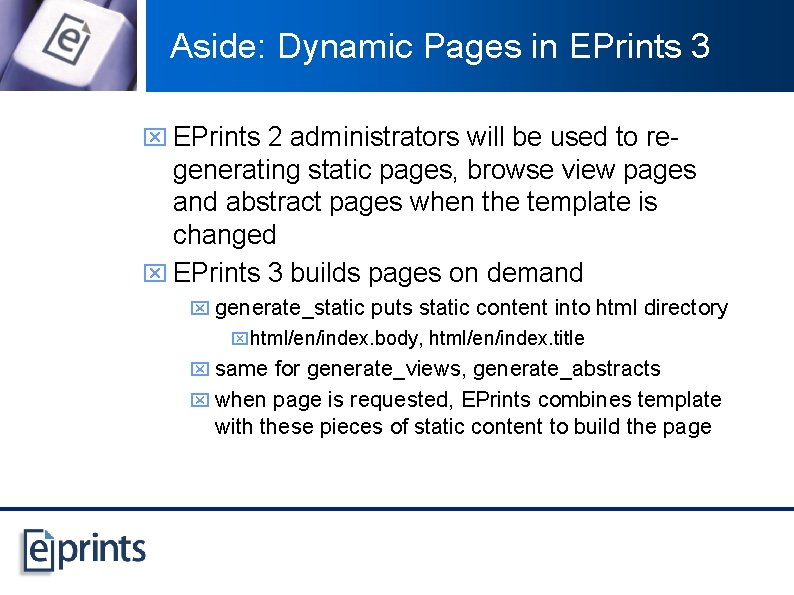 Aside: Dynamic Pages in EPrints 3

EPrints 2 administrators will be used to re-generating static pages, browse view pages and abstract pages when the template is changed

EPrints 3 builds pages on demand

generate_static puts static content into html directory

html/en/index.body, html/en/index.title

same for generate_views, generate_abstracts

when page is requested, EPrints combines template with these pieces of static content to build the page

eprints